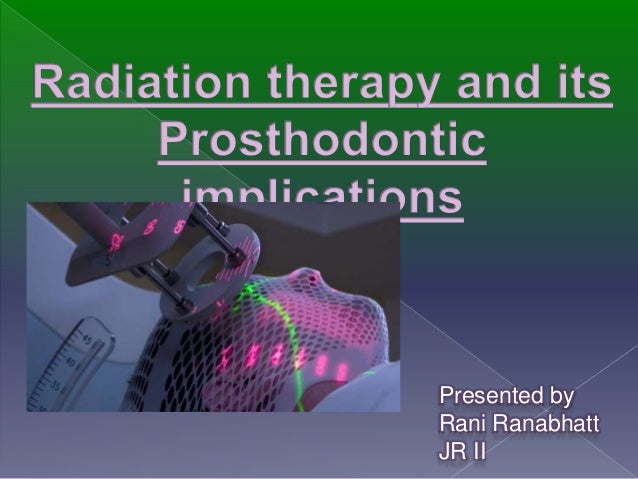 Radiation therapy and its Prosthodontic implications

45
40
35

Presented by
Rani Ranabhatt
JR II